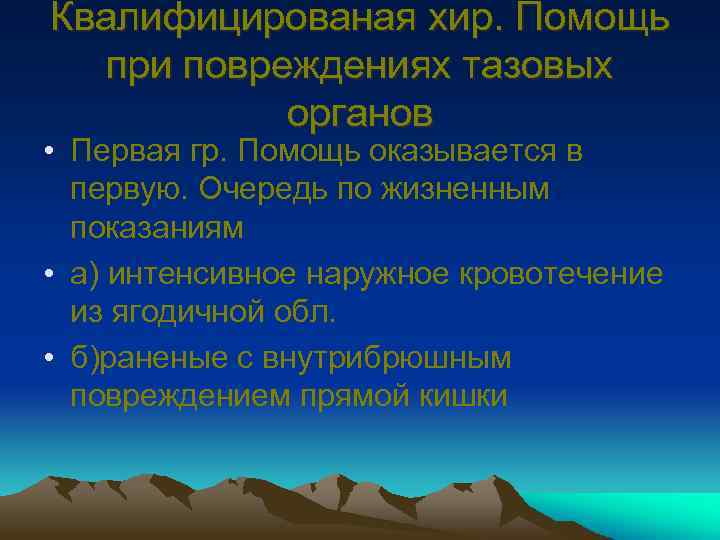 Квалифицированая хир. Помощь при повреждениях тазовых органов

• Первая гр. Помощь оказывается в первую. Очередь по жизненным показаниям

• а) интенсивное наружное кровотечение из ягодичной обл.

• б)раненые с внутрибрюшным повреждением прямой кишки